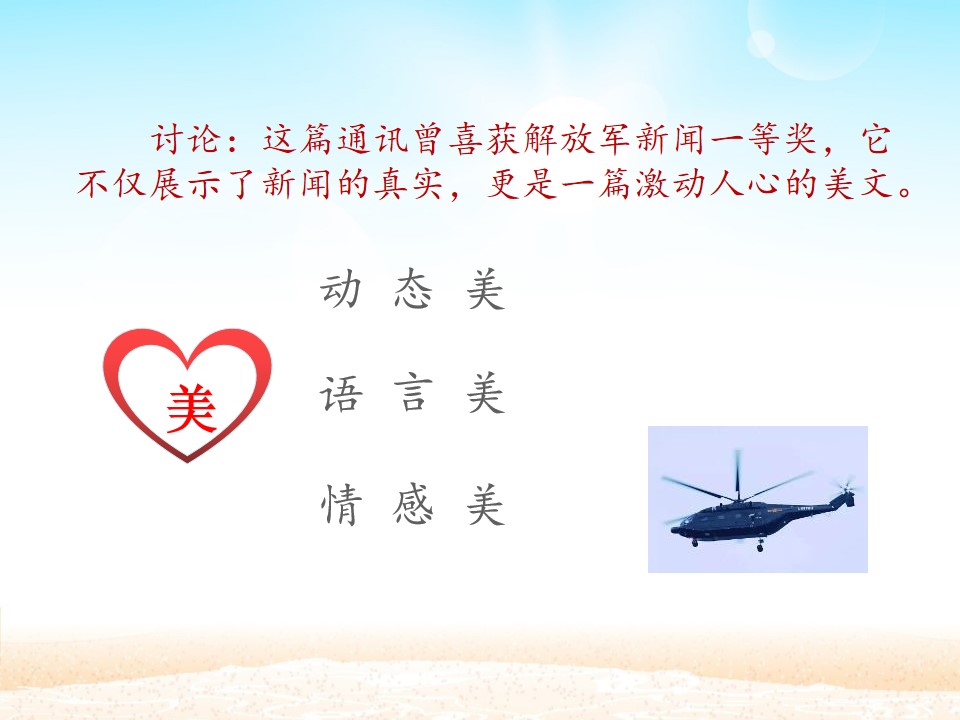 讨论：这篇通讯曾喜获解放军新闻一等奖，它不仅展示了新闻的真实，更是一篇激动人心的美文。

美

动 态 美

语 言 美

情 感 美